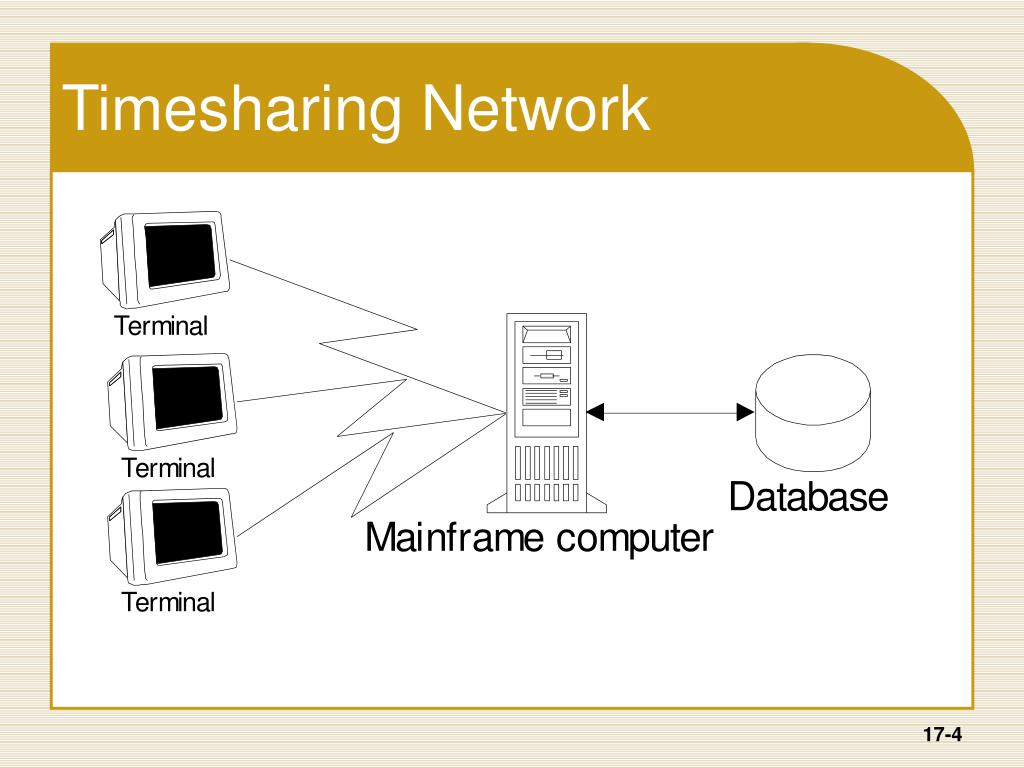 Timesharing Network

Terminal

Terminal

Terminal

Mainframe computer

Database

17-4